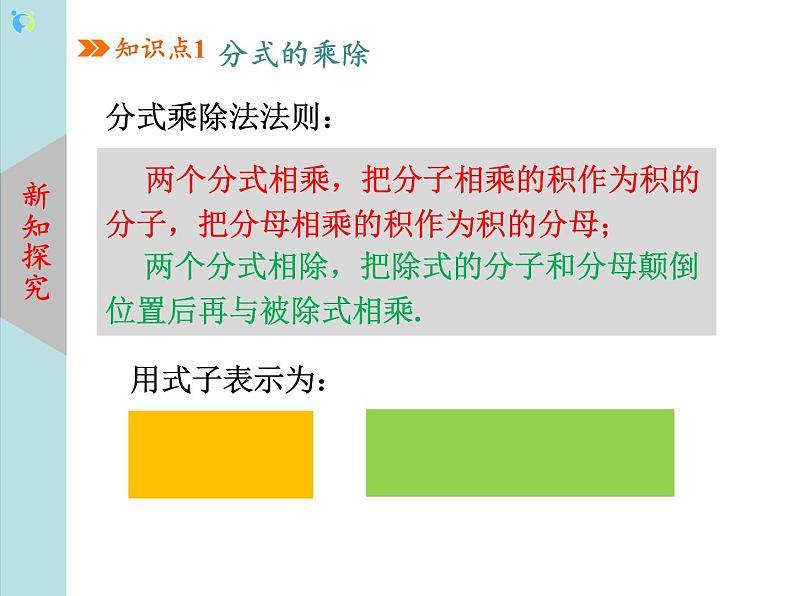 新知探究

知识点1 分式的乘除

分式乘除法法则：

两个分式相乘，把分子相乘的积作为积的分子，把分母相乘的积作为积的分母；

两个分式相除，把除式的分子和分母颠倒位置后再与被除式相乘.

用式子表示为：